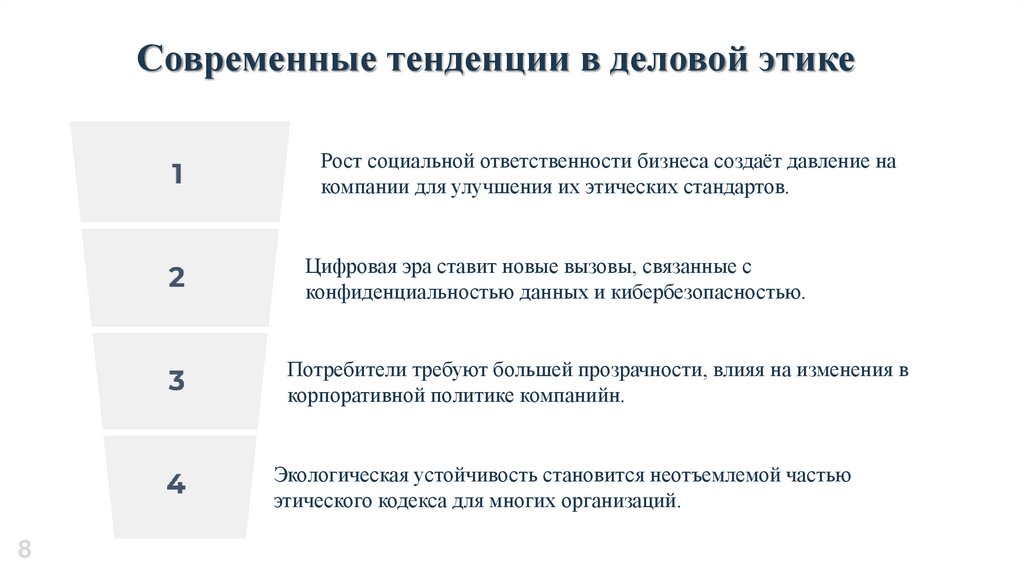 Современные тенденции в деловой этике

1

Рост социальной ответственности бизнеса создаёт давление на компании для улучшения их этических стандартов.

2

Цифровая эра ставит новые вызовы, связанные с конфиденциальностью данных и кибербезопасностью.

3

Потребители требуют большей прозрачности, влияя на изменения в корпоративной политике компанийн.

4

Экологическая устойчивость становится неотъемлемой частью этического кодекса для многих организаций.

8